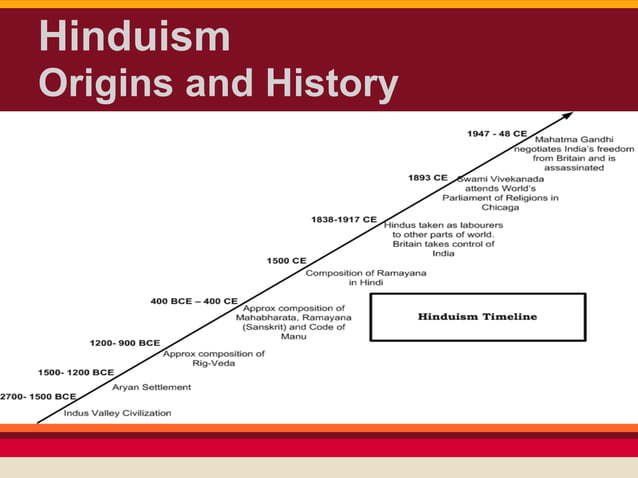 Hinduism
Origins and History

1947 - 48 CE
Mahatma Gandhi negotiates India's freedom from Britain and is assassinated

1893 CE
Swami Vivekanada attends World's Parliament of Religions in Chicaga

1838-1917 CE
Hindus taken as labourers to other parts of world. Britain takes control of India

1500 CE
Composition of Ramayana in Hindi

400 BCE – 400 CE
Approx composition of Mahabharata, Ramayana (Sanskrit) and Code of Manu

1200- 900 BCE
Approx composition of Rig-Veda

1500- 1200 BCE
Aryan Settlement

2700- 1500 BCE
Indus Valley Civilization

Hinduism Timeline